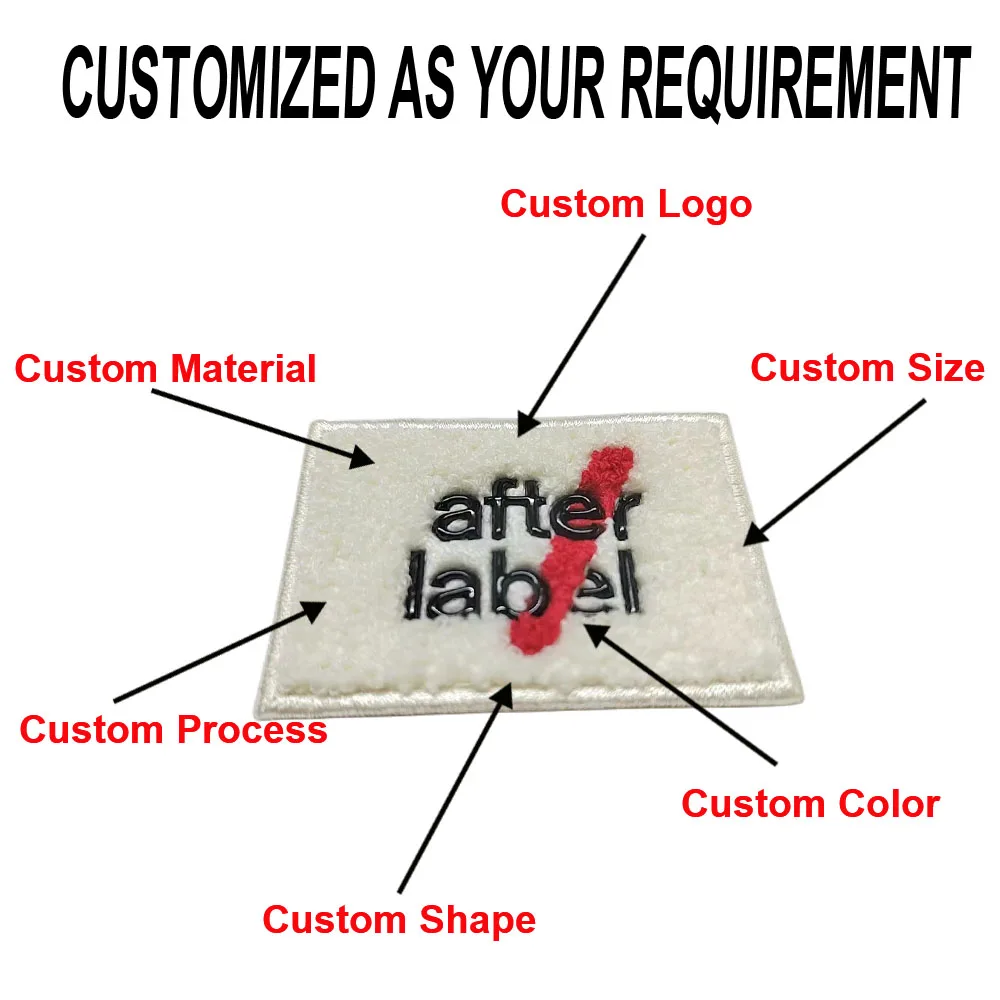 CUSTOMIZED AS YOUR REQUIREMENT

Custom Logo

Custom Material

Custom Size

after
label

Custom Process

Custom Color

Custom Shape